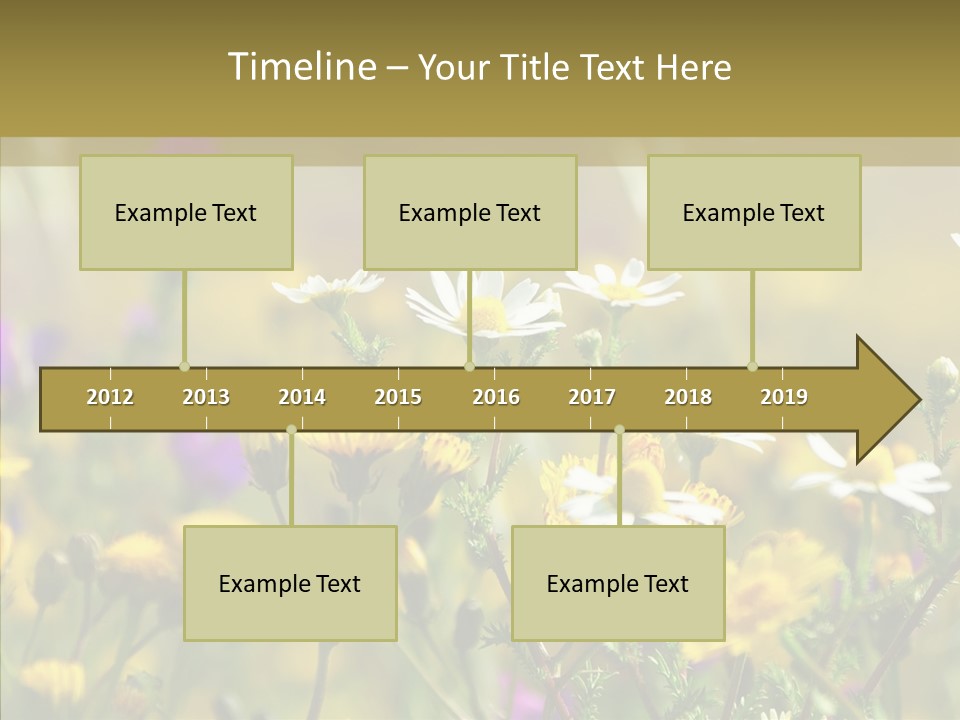 Timeline – Your Title Text Here

Example Text

Example Text

Example Text

2012 2013 2014 2015 2016 2017 2018 2019

Example Text

Example Text